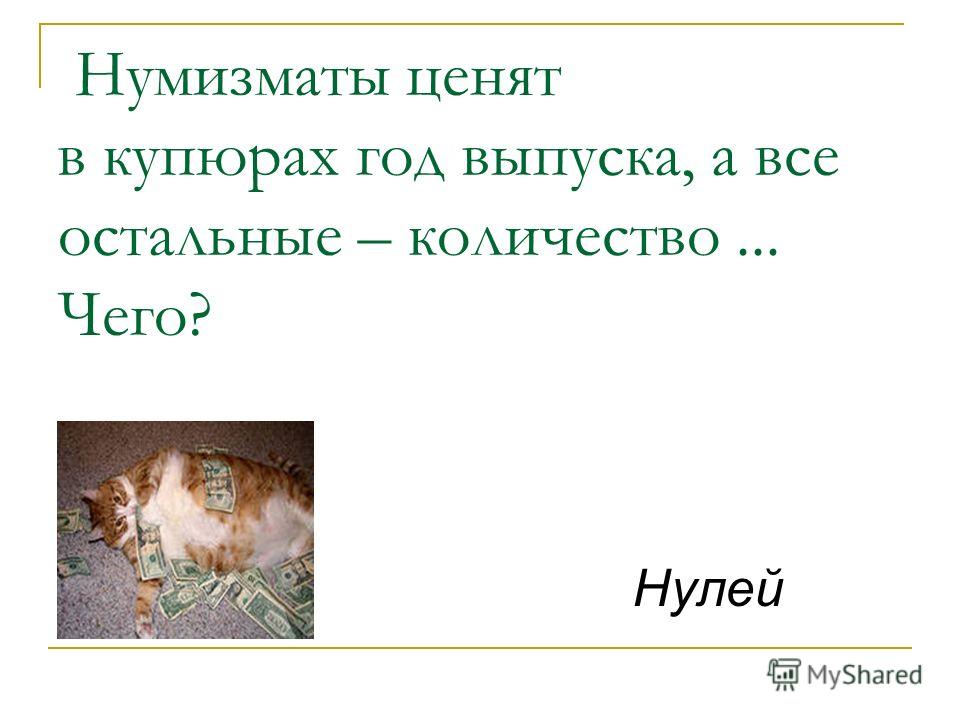 Нумизматы ценят в купюрах год выпуска, а все остальные – количество ... Чего?

Нулей

MyShared